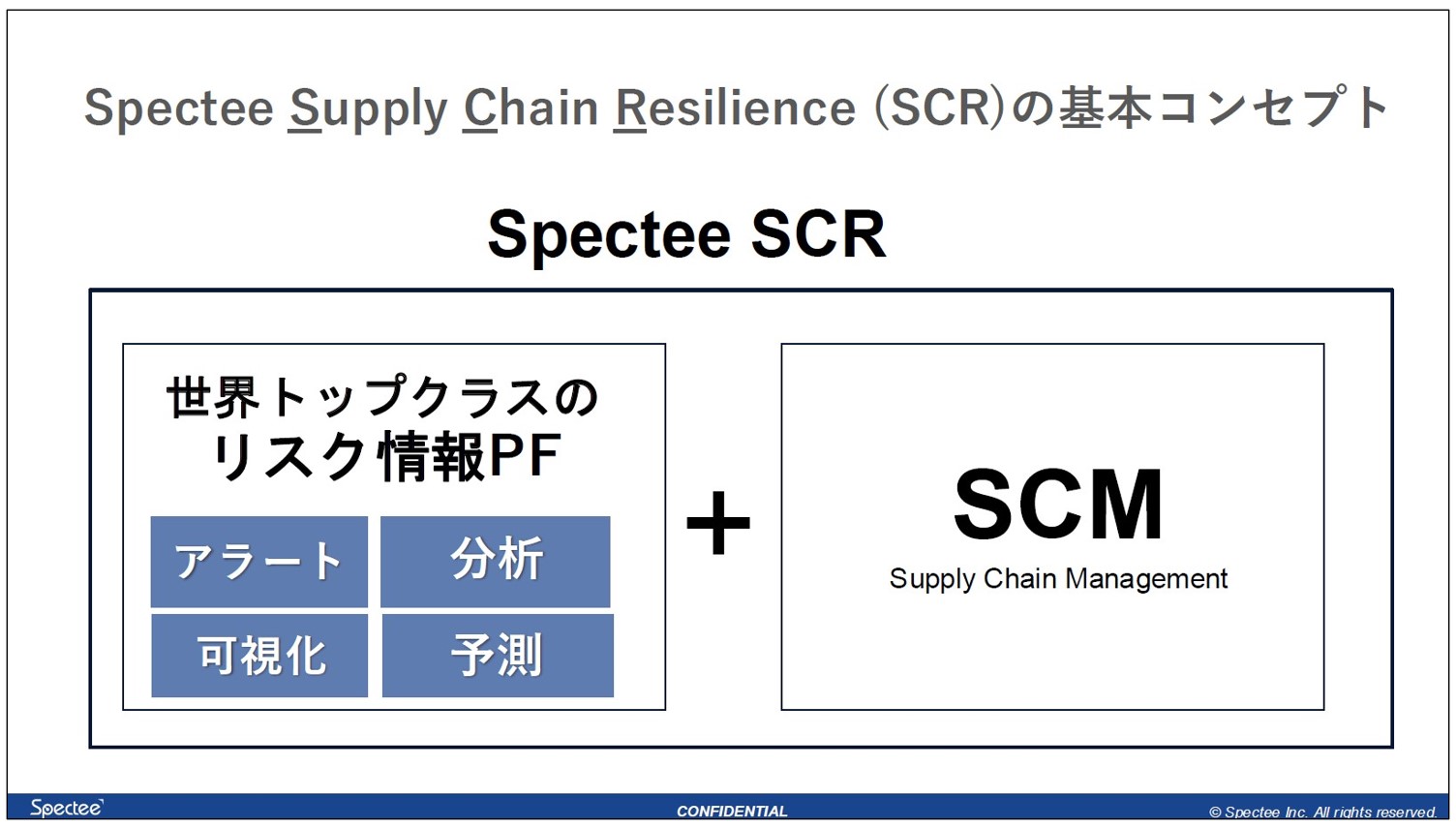 Spectee Supply Chain Resilience (SCR)の基本コンセプト

Spectee SCR

世界トップクラスのリスク情報PF

アラート
分析
可視化
予測

+

SCM
Supply Chain Management

Spectee
CONFIDENTIAL
© Spectee Inc. All rights reserved.